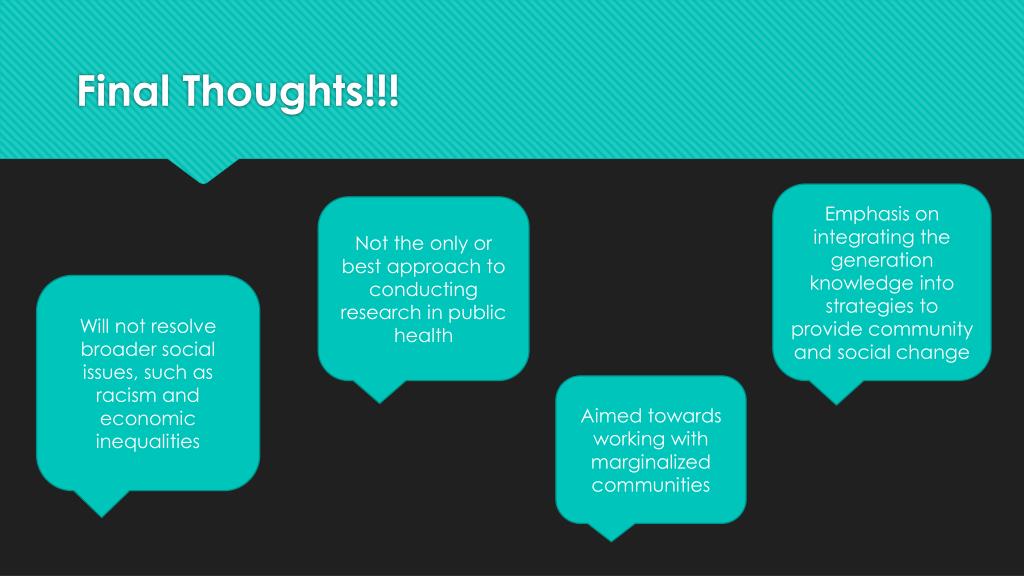 Final Thoughts!!!

Will not resolve broader social issues, such as racism and economic inequalities

Not the only or best approach to conducting research in public health

Aimed towards working with marginalized communities

Emphasis on integrating the generation knowledge into strategies to provide community and social change